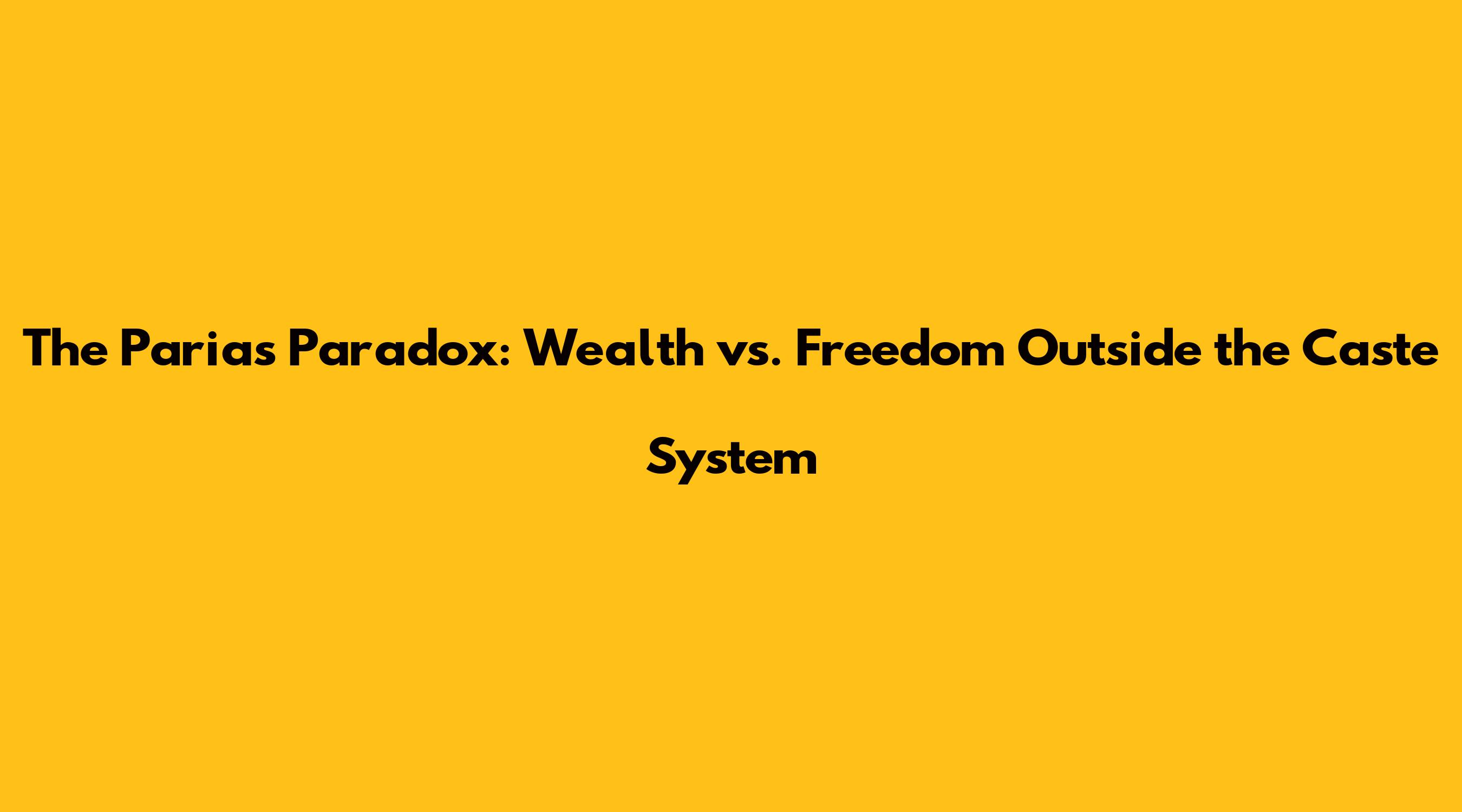 The Parias Paradox: Wealth vs. Freedom Outside the Caste System